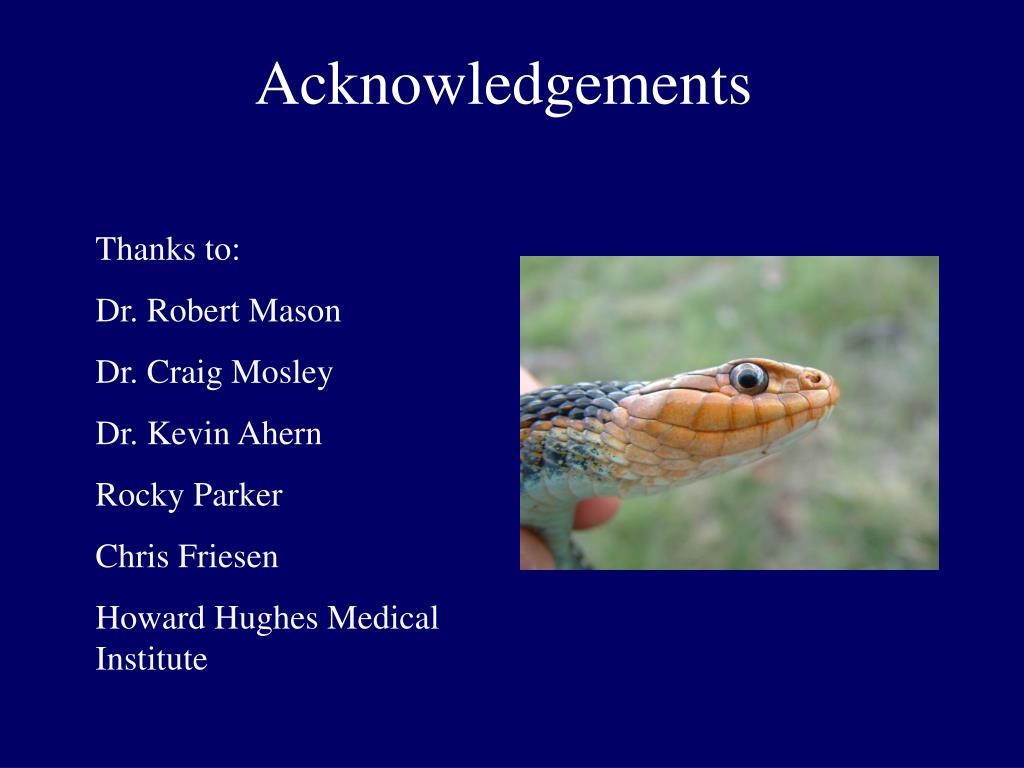 Acknowledgements

Thanks to:

Dr. Robert Mason

Dr. Craig Mosley

Dr. Kevin Ahern

Rocky Parker

Chris Friesen

Howard Hughes Medical Institute